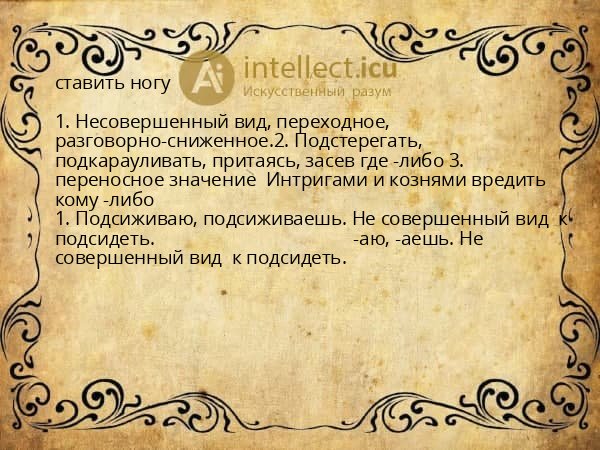 Ai intellect.icu
Искусственный разум

ставить ногу

1. Несовершенный вид, переходное, разговорно-сниженное.2. Подстерегать, подкарауливать, притаясь, засев где -либо 3. переносное значение Интригами и кознями вредить кому -либо
1. Подсиживаю, подсиживаешь. Не совершенный вид к подсидеть. -аю, -аешь. Не совершенный вид к подсидеть.